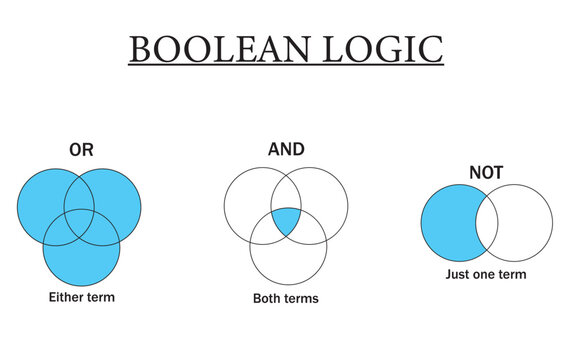 BOOLEAN LOGIC

OR

Either term

AND

Both terms

NOT

Just one term